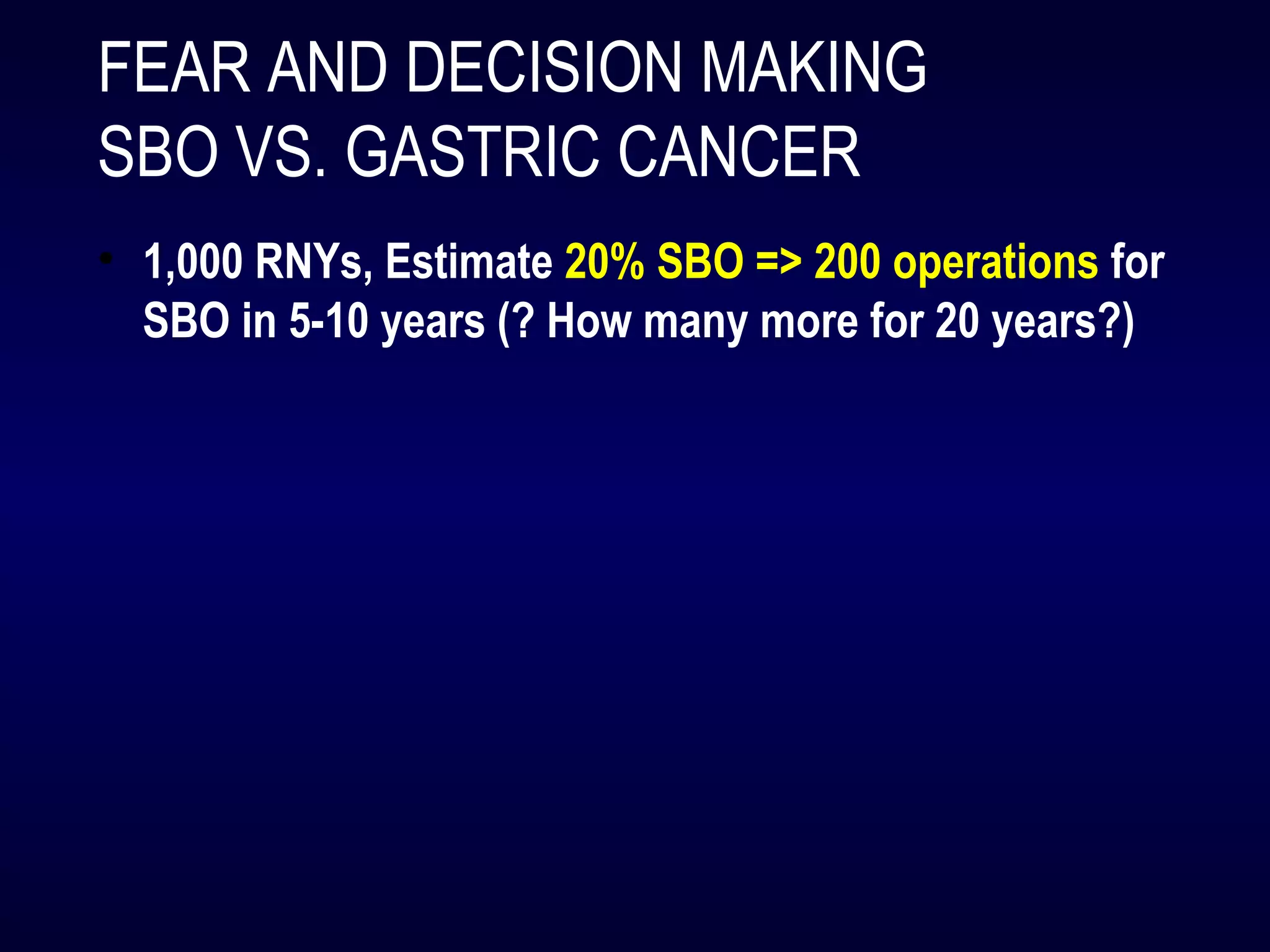 FEAR AND DECISION MAKING
SBO VS. GASTRIC CANCER

• 1,000 RNYs, Estimate 20% SBO => 200 operations for SBO in 5-10 years (? How many more for 20 years?)